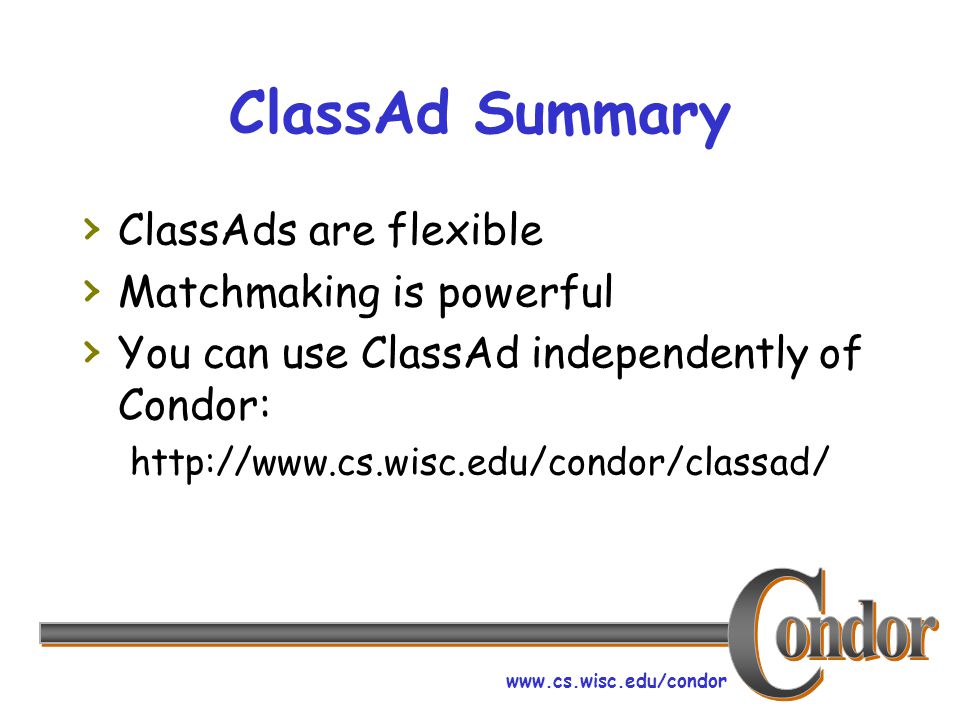 ClassAd Summary

› ClassAds are flexible
› Matchmaking is powerful
› You can use ClassAd independently of Condor:
http://www.cs.wisc.edu/condor/classad/

Condor

www.cs.wisc.edu/condor